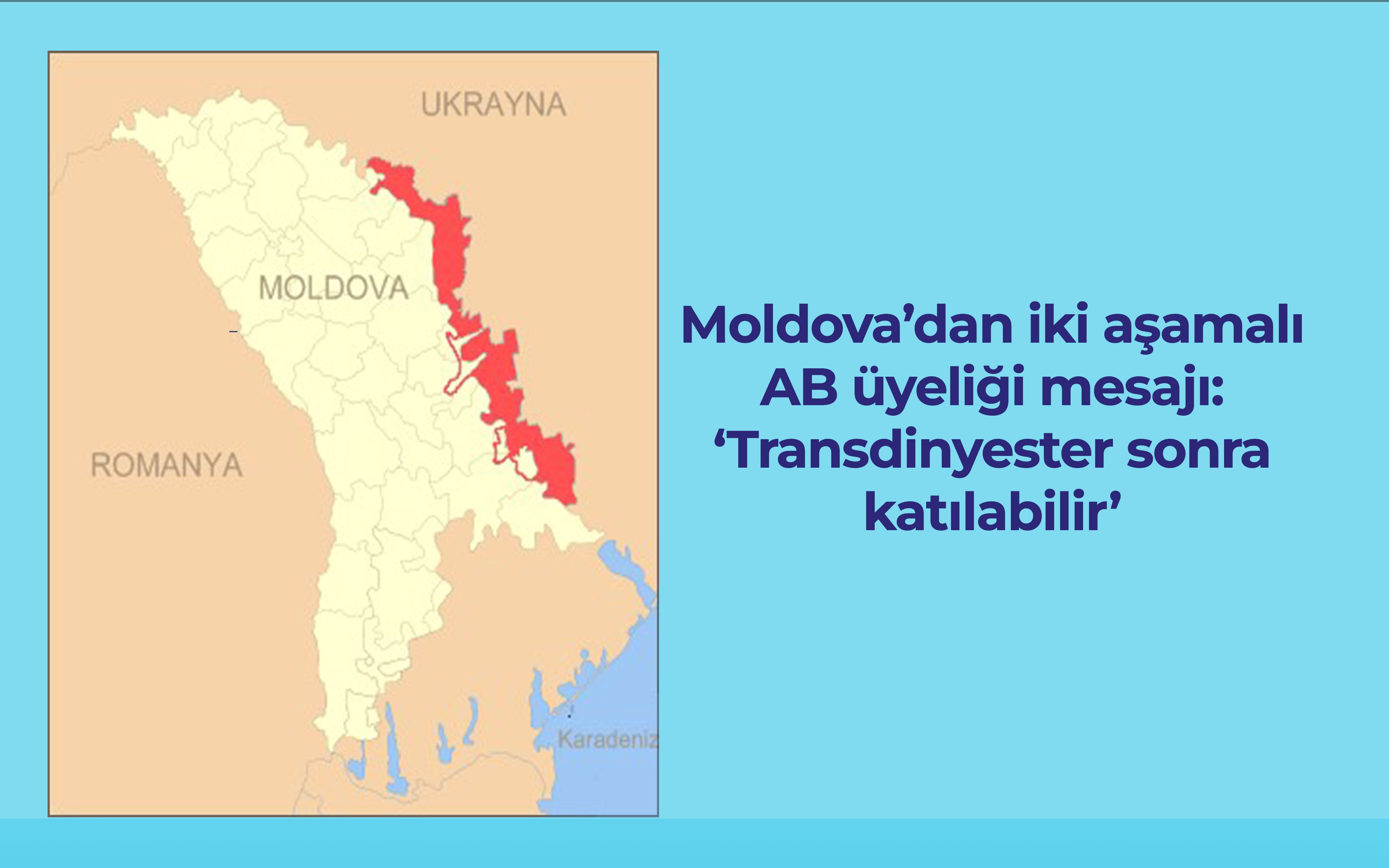 UKRAYNA

MOLDOVA

ROMANYA

Karadeniz

Moldova’dan iki aşamalı AB üyeliği mesajı: ‘Transdinyester sonra katılabilir’